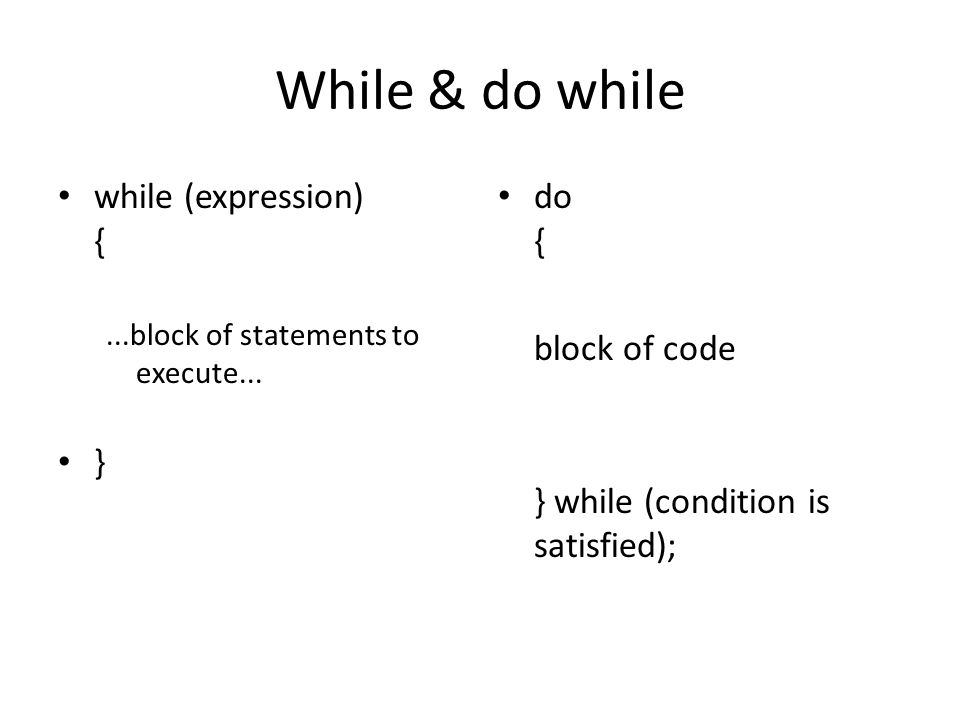 While & do while

• while (expression)
{

...block of statements to execute...

• }

• do
{

block of code

} while (condition is satisfied);